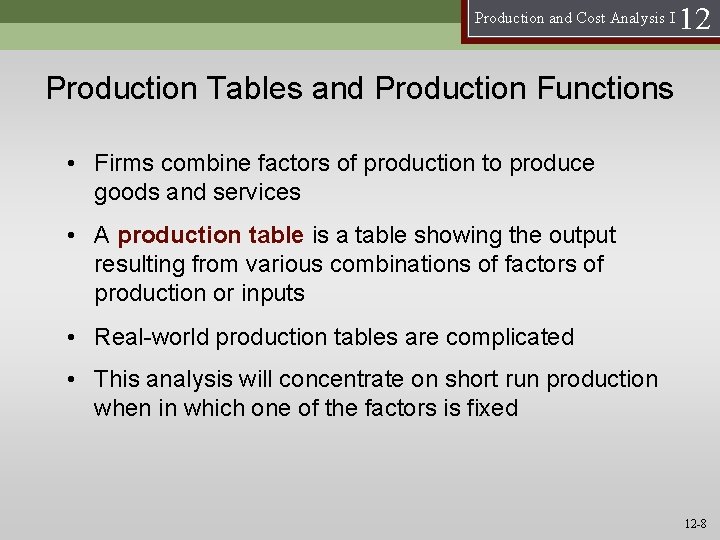 Production and Cost Analysis I 12

Production Tables and Production Functions

• Firms combine factors of production to produce goods and services

• A production table is a table showing the output resulting from various combinations of factors of production or inputs

• Real-world production tables are complicated

• This analysis will concentrate on short run production when in which one of the factors is fixed

12-8